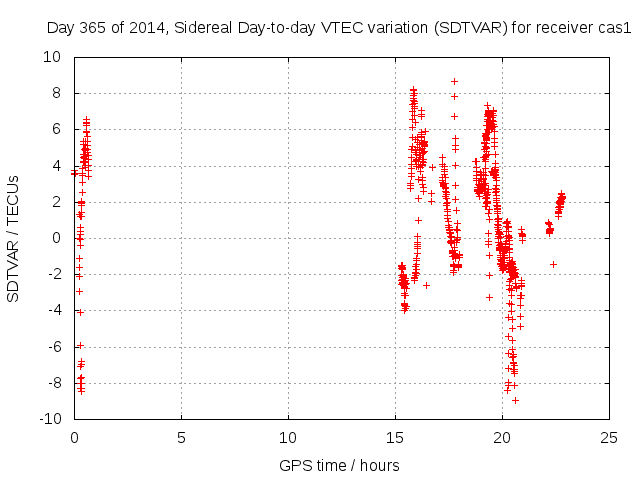 Day 365 of 2014, Sidereal Day-to-day VTEC variation (SDTVAR) for receiver cas1

SDTVAR / TECUs

10
8
6
4
2
0
-2
-4
-6
-8
-10

0
5
10
15
20
25

GPS time / hours